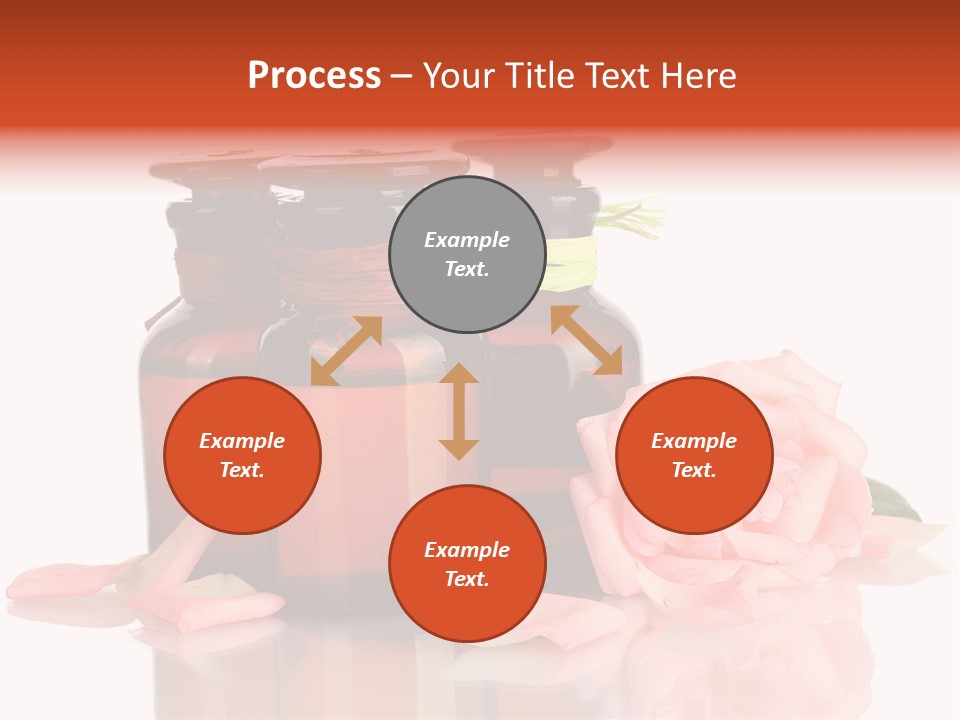 Process – Your Title Text Here

Example Text.

Example Text.

Example Text.

Example Text.